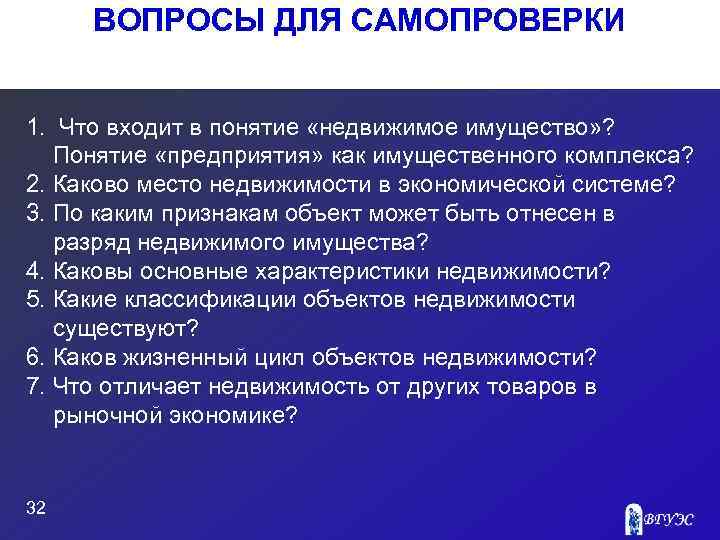 ВОПРОСЫ ДЛЯ САМОПРОВЕРКИ

1. Что входит в понятие «недвижимое имущество»? Понятие «предприятия» как имущественного комплекса?
2. Каково место недвижимости в экономической системе?
3. По каким признакам объект может быть отнесен в разряд недвижимого имущества?
4. Каковы основные характеристики недвижимости?
5. Какие классификации объектов недвижимости существуют?
6. Каков жизненный цикл объектов недвижимости?
7. Что отличает недвижимость от других товаров в рыночной экономике?

32

ВГУЭС